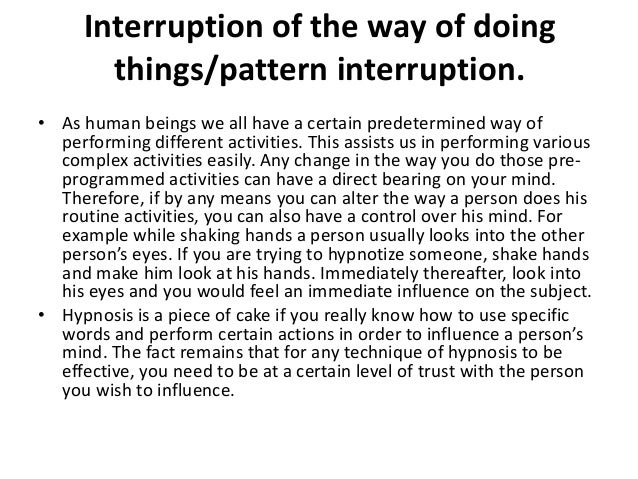 Interruption of the way of doing things/pattern interruption.

• As human beings we all have a certain predetermined way of performing different activities. This assists us in performing various complex activities easily. Any change in the way you do those pre-programmed activities can have a direct bearing on your mind. Therefore, if by any means you can alter the way a person does his routine activities, you can also have a control over his mind. For example while shaking hands a person usually looks into the other person's eyes. If you are trying to hypnotize someone, shake hands and make him look at his hands. Immediately thereafter, look into his eyes and you would feel an immediate influence on the subject.

• Hypnosis is a piece of cake if you really know how to use specific words and perform certain actions in order to influence a person's mind. The fact remains that for any technique of hypnosis to be effective, you need to be at a certain level of trust with the person you wish to influence.